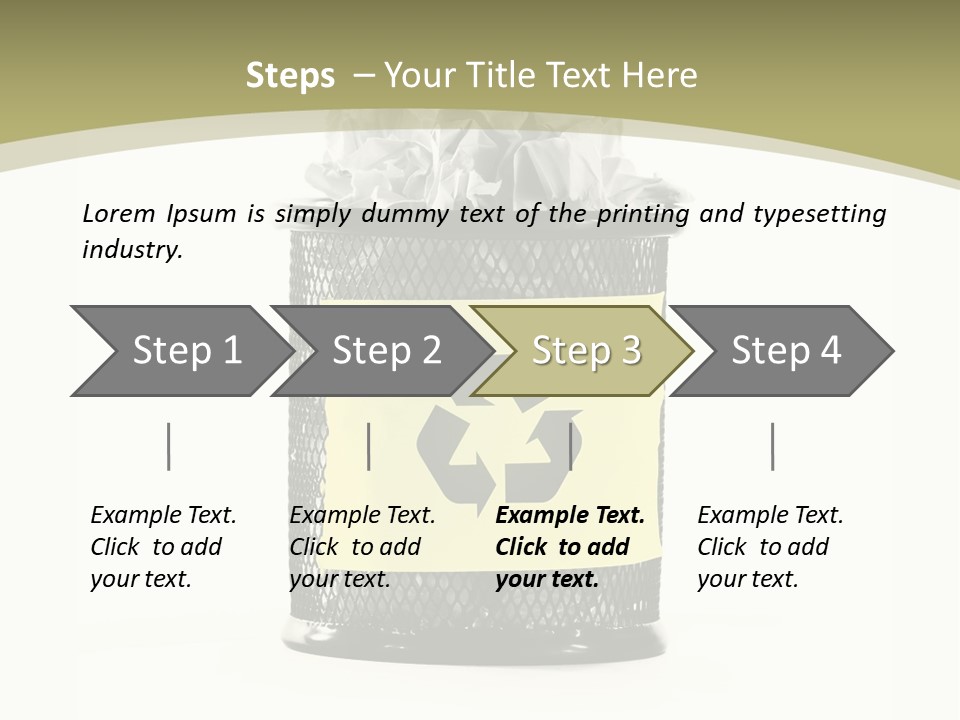 Steps – Your Title Text Here

Lorem Ipsum is simply dummy text of the printing and typesetting industry.

Step 1

Step 2

Step 3

Step 4

Example Text. Click to add your text.

Example Text. Click to add your text.

Example Text. Click to add your text.

Example Text. Click to add your text.